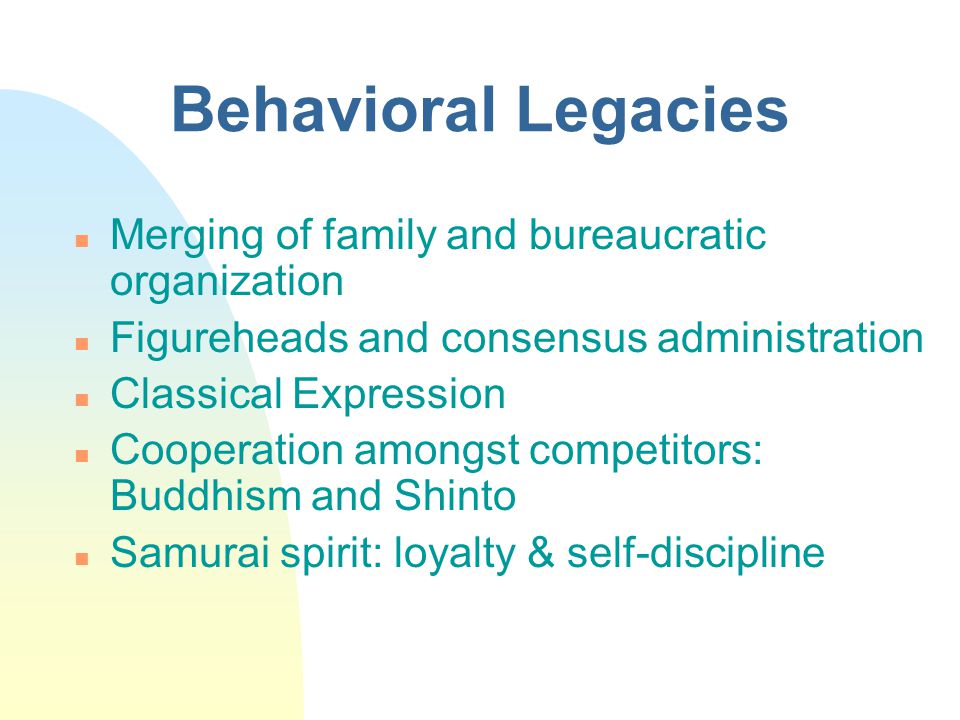 Behavioral Legacies

- Merging of family and bureaucratic organization
- Figureheads and consensus administration
- Classical Expression
- Cooperation amongst competitors: Buddhism and Shinto
- Samurai spirit: loyalty & self-discipline